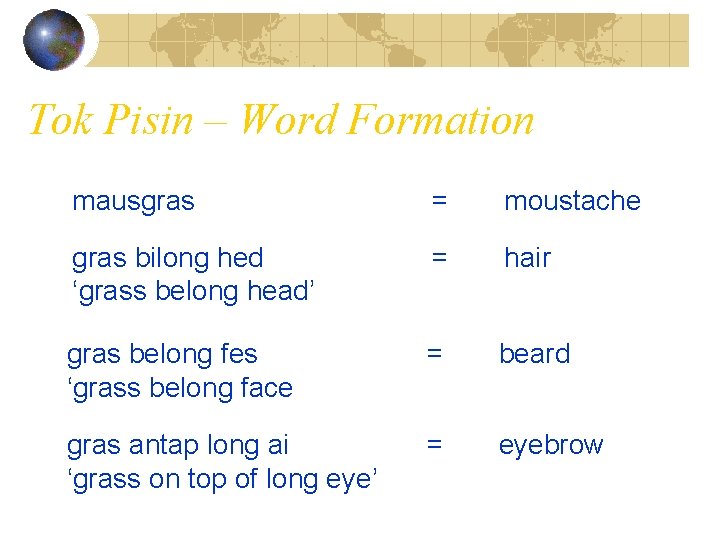 Tok Pisin – Word Formation

mausgras = moustache

gras bilong hed = hair
‘grass belong head’

gras belong fes = beard
‘grass belong face

gras antap long ai = eyebrow
‘grass on top of long eye’